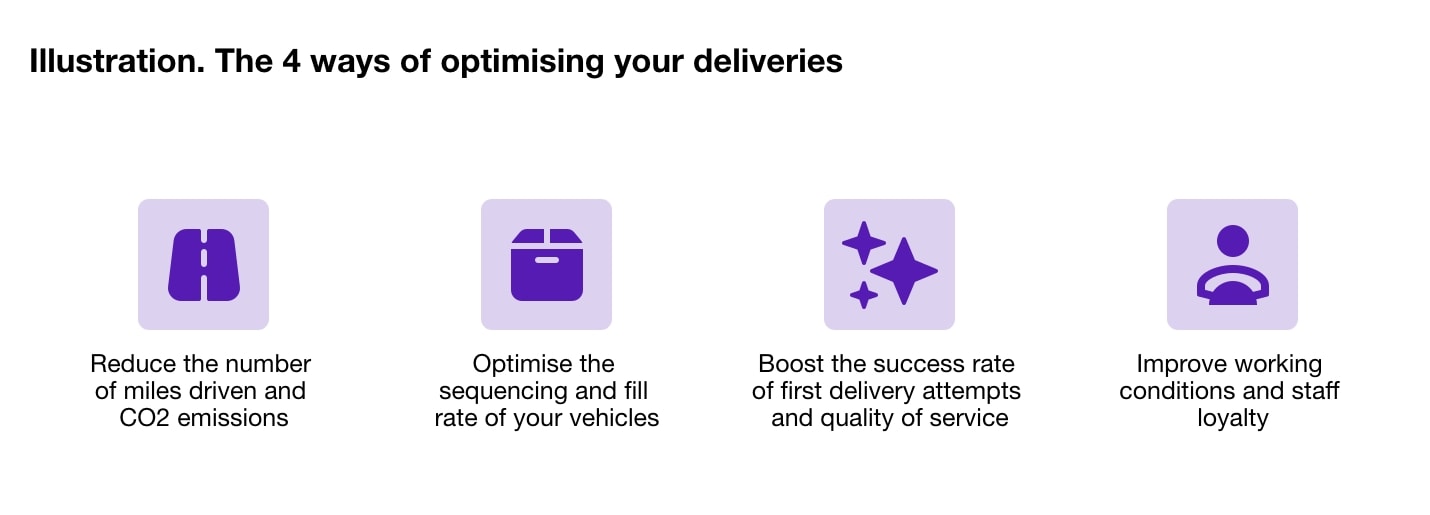 Illustration. The 4 ways of optimising your deliveries

Reduce the number of miles driven and CO2 emissions

Optimise the sequencing and fill rate of your vehicles

Boost the success rate of first delivery attempts and quality of service

Improve working conditions and staff loyalty